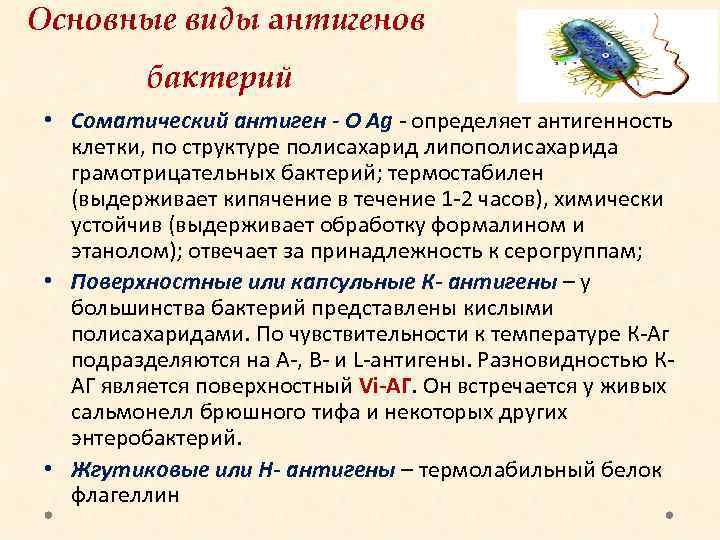 Основные виды антигенов бактерий

• Соматический антиген - О Ag - определяет антигенность клетки, по структуре полисахарид липополисахарида грамотрицательных бактерий; термостабилен (выдерживает кипячение в течение 1-2 часов), химически устойчив (выдерживает обработку формалином и этанолом); отвечает за принадлежность к серогруппам;

• Поверхностные или капсульные К- антигены – у большинства бактерий представлены кислыми полисахаридами. По чувствительности к температуре К-Аг подразделяются на А-, В- и L-антигены. Разновидностью К-АГ является поверхностный Vi-АГ. Он встречается у живых сальмонелл брюшного тифа и некоторых других энтеробактерий.

• Жгутиковые или Н- антигены – термолабильный белок флагеллин